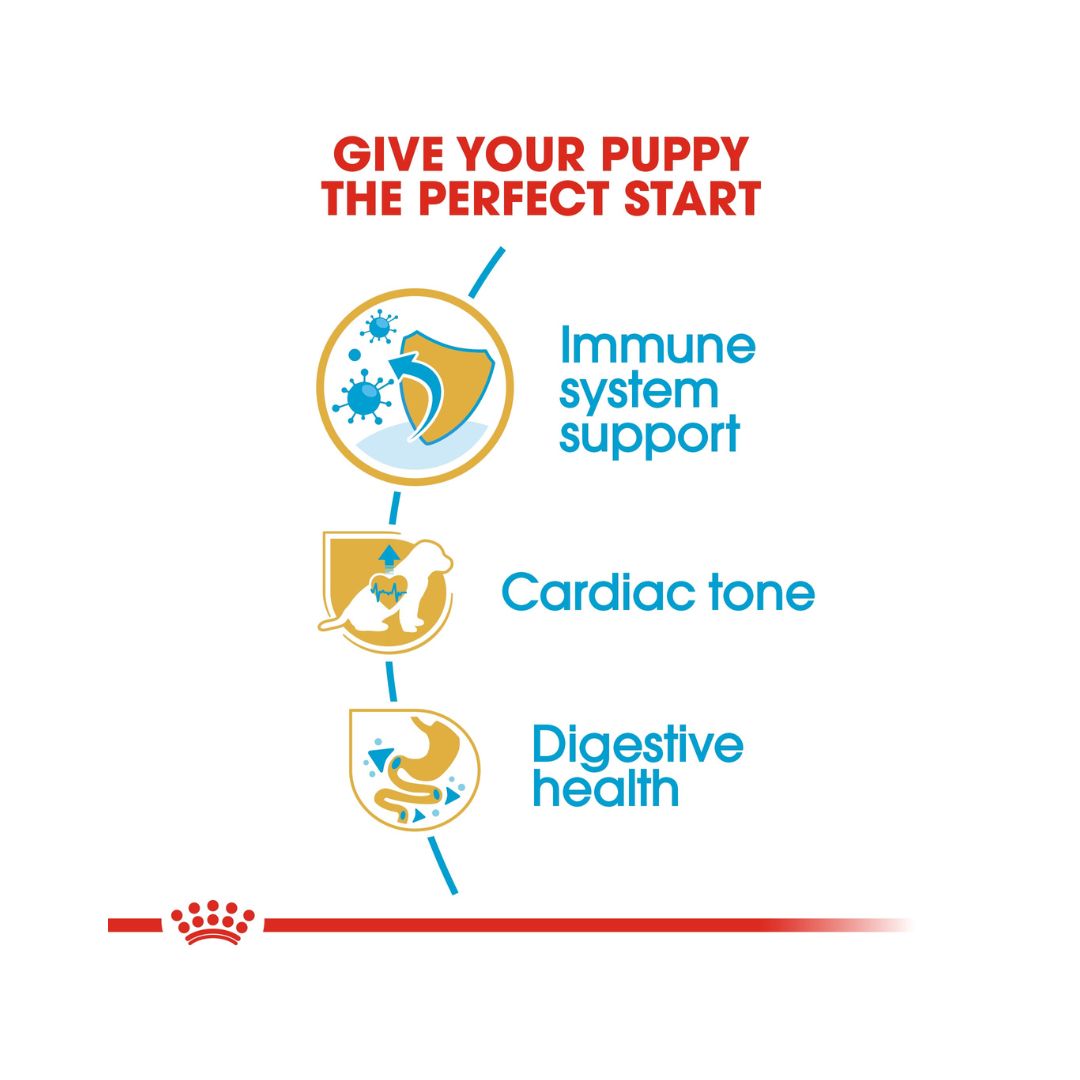 GIVE YOUR PUPPY THE PERFECT START

Immune system support

Cardiac tone

Digestive health